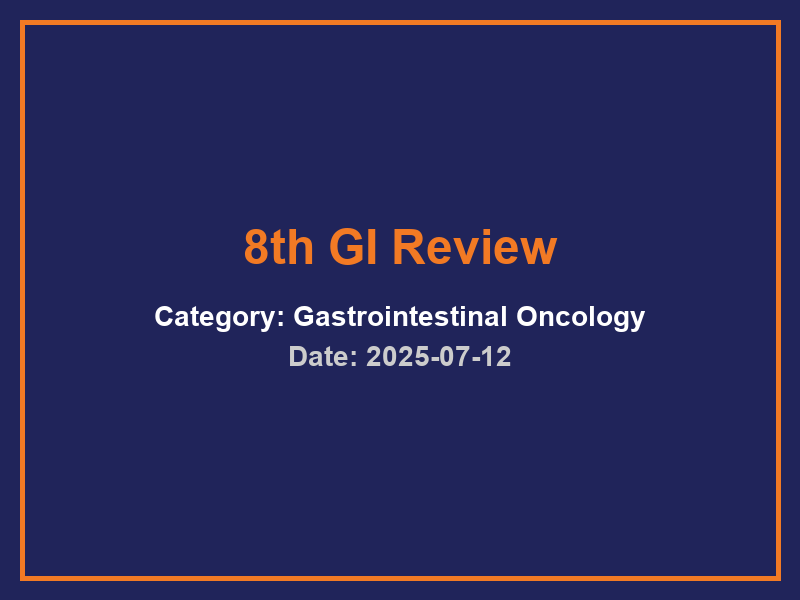 8th GI Review

Category: Gastrointestinal Oncology

Date: 2025-07-12